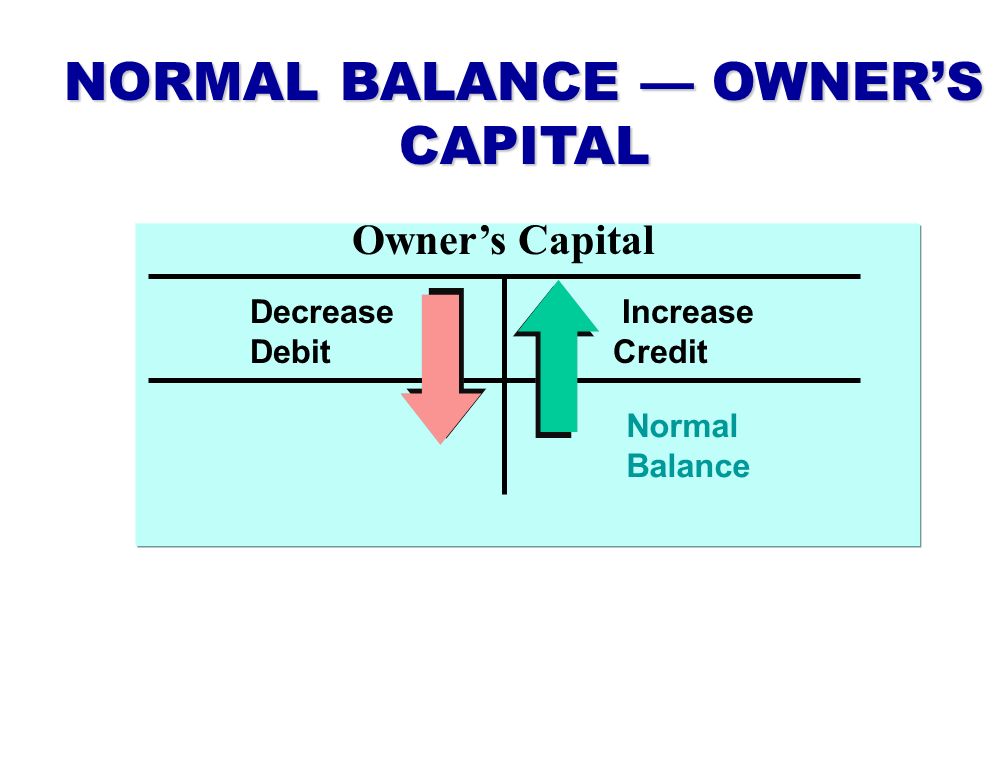 NORMAL BALANCE — OWNER'S CAPITAL

Owner's Capital

Decrease
Debit

Increase
Credit

Normal
Balance